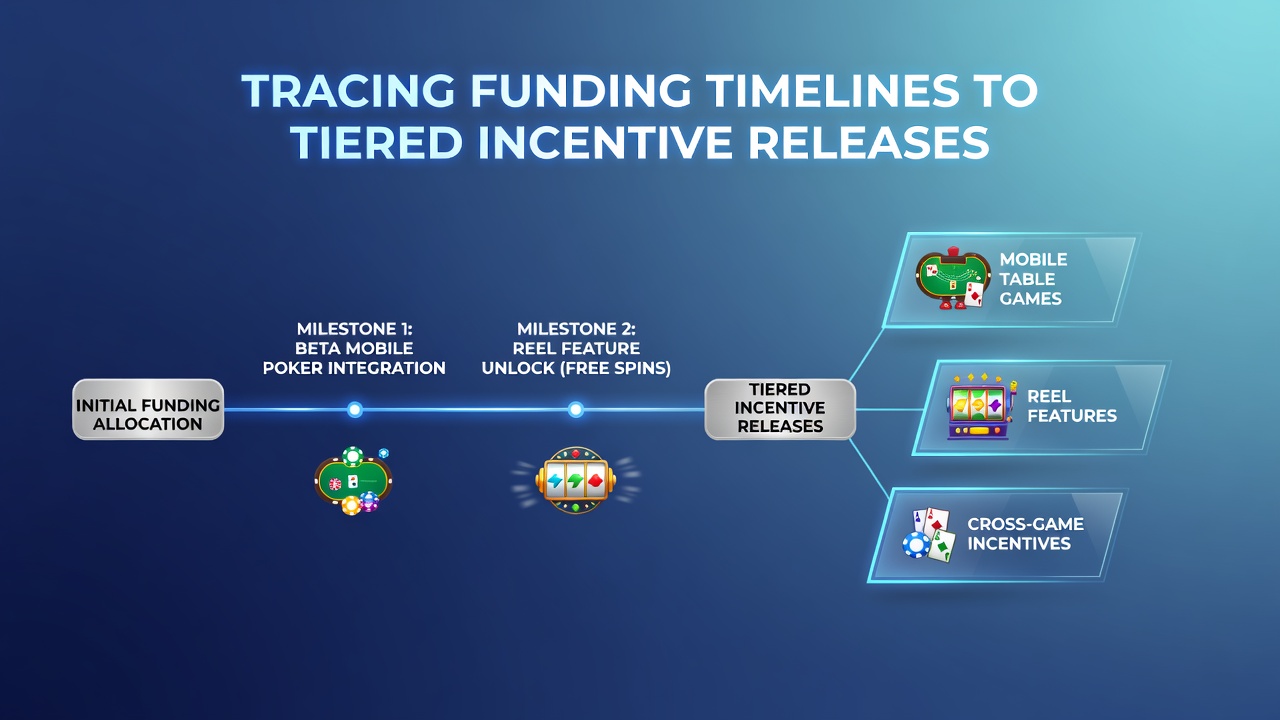 TRACING FUNDING TIMELINES TO TIERED INCENTIVE RELEASES

INITIAL FUNDING ALLOCATION

MILESTONE 1: BETA MOBILE POKER INTEGRATION

MILESTONE 2: REEL FEATURE UNLOCK (FREE SPINS)

TIERED INCENTIVE RELEASES

MOBILE TABLE GAMES

REEL FEATURES

CROSS-GAME INCENTIVES